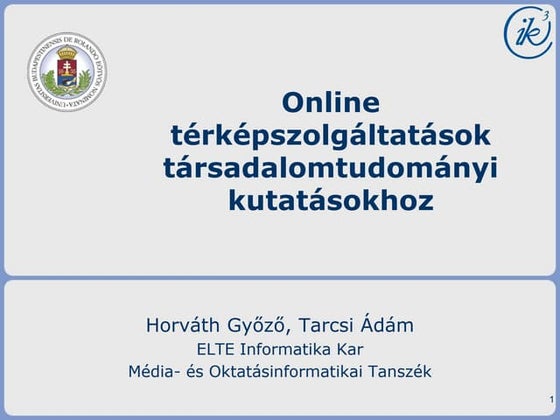 UNIVERSITAS BUDAPESTINENSIS DE ROLANDO EÖTVÖS NOMINATA

ik³

Online térképszolgáltatások társadalomtudományi kutatásokhoz

Horváth Győző, Tarcsi Ádám
ELTE Informatika Kar
Média- és Oktatásinformatikai Tanszék

1